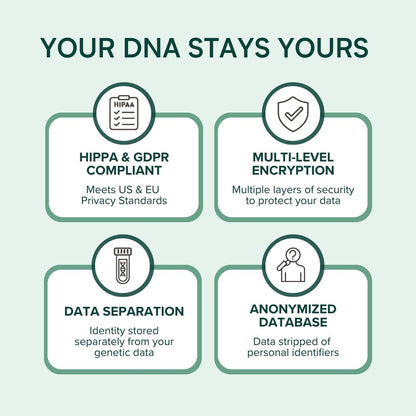 YOUR DNA STAYS YOURS

HIPAA

HIPPA & GDPR COMPLIANT

Meets US & EU Privacy Standards

MULTI-LEVEL ENCRYPTION

Multiple layers of security to protect your data

DATA SEPARATION

Identity stored separately from your genetic data

ANONYMIZED DATABASE

Data stripped of personal identifiers